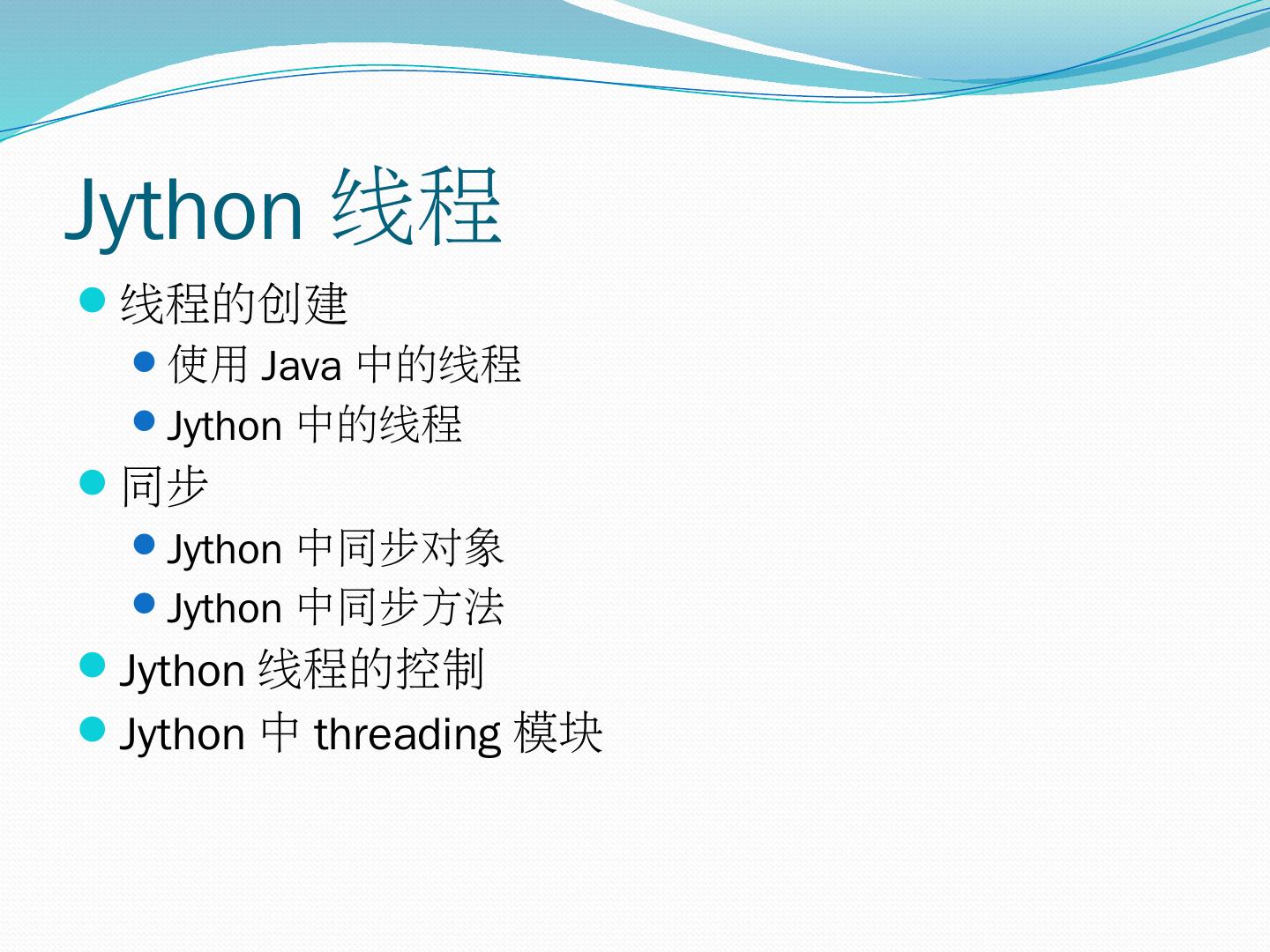 Jython 线程

线程的创建

使用 Java 中的线程

Jython 中的线程

同步

Jython 中同步对象

Jython 中同步方法

Jython 线程的控制

Jython 中 threading 模块